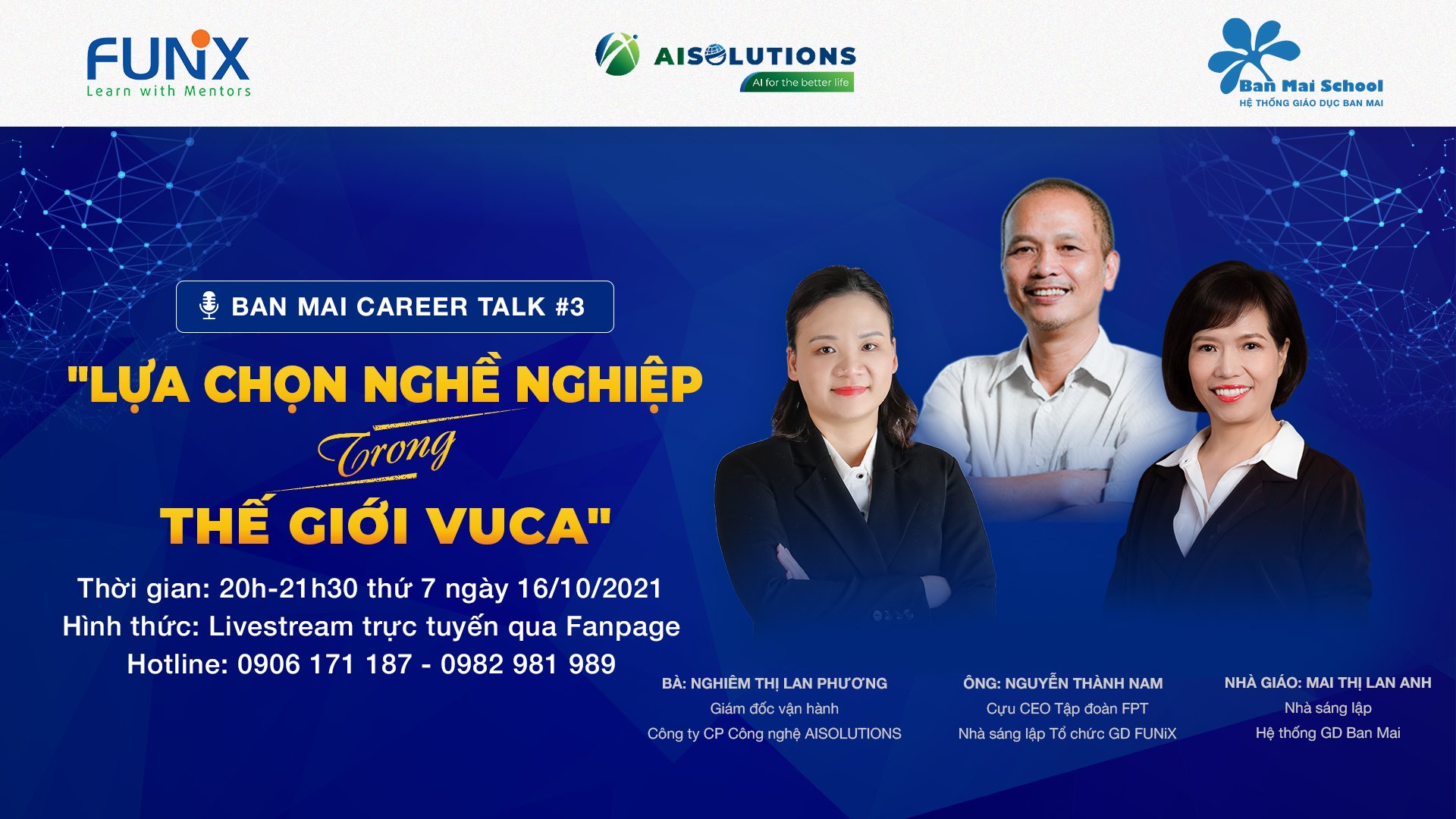 FUNiX
Learn with Mentors

AISOLUTIONS
AI for the better life

Ban Mai School
HỆ THỐNG GIÁO DỤC BAN MAI

BAN MAI CAREER TALK #3

"LỰA CHỌN NGHỀ NGHIỆP Trong THẾ GIỚI VUCA"

Thời gian: 20h-21h30 thứ 7 ngày 16/10/2021
Hình thức: Livestream trực tuyến qua Fanpage
Hotline: 0906 171 187 - 0982 981 989

BÀ: NGHIÊM THỊ LAN PHƯƠNG
Giám đốc vận hành
Công ty CP Công nghệ AISOLUTIONS

ÔNG: NGUYỄN THÀNH NAM
Cựu CEO Tập đoàn FPT
Nhà sáng lập Tổ chức GD FUNiX

NHÀ GIÁO: MAI THỊ LAN ANH
Nhà sáng lập
Hệ thống GD Ban Mai